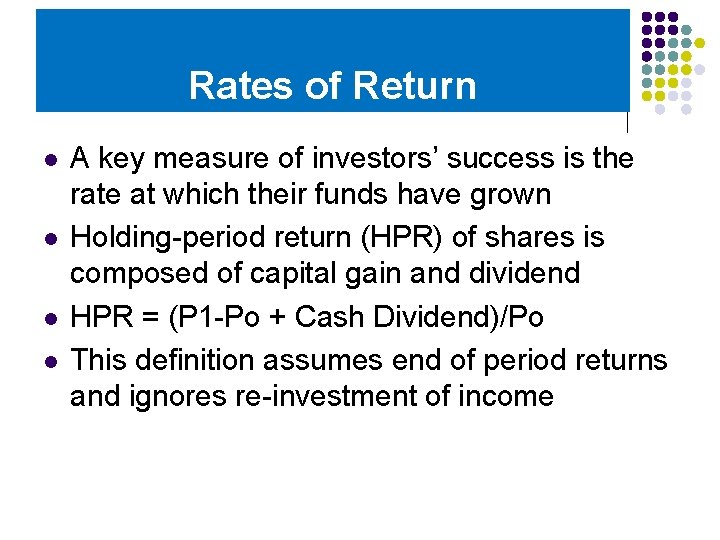 Rates of Return

- A key measure of investors' success is the rate at which their funds have grown
- Holding-period return (HPR) of shares is composed of capital gain and dividend
- HPR = (P1-Po + Cash Dividend)/Po
- This definition assumes end of period returns and ignores re-investment of income